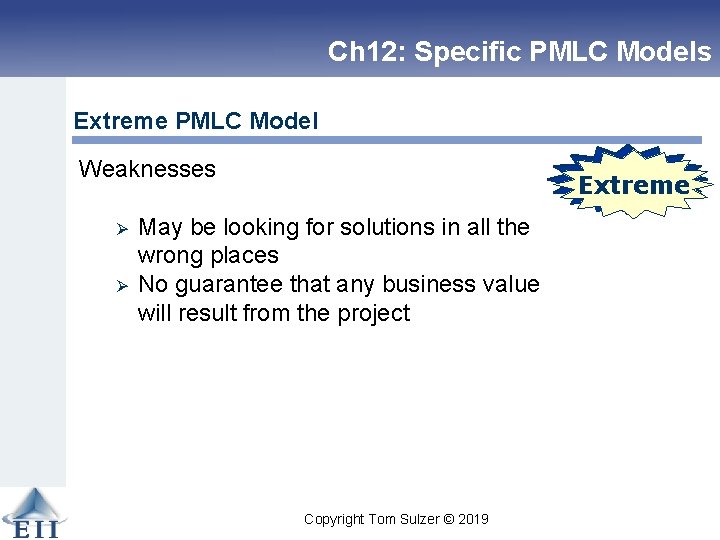 Ch12: Specific PMLC Models

Extreme PMLC Model

Weaknesses

Extreme

➢ May be looking for solutions in all the wrong places
➢ No guarantee that any business value will result from the project

EII

Copyright Tom Sulzer © 2019